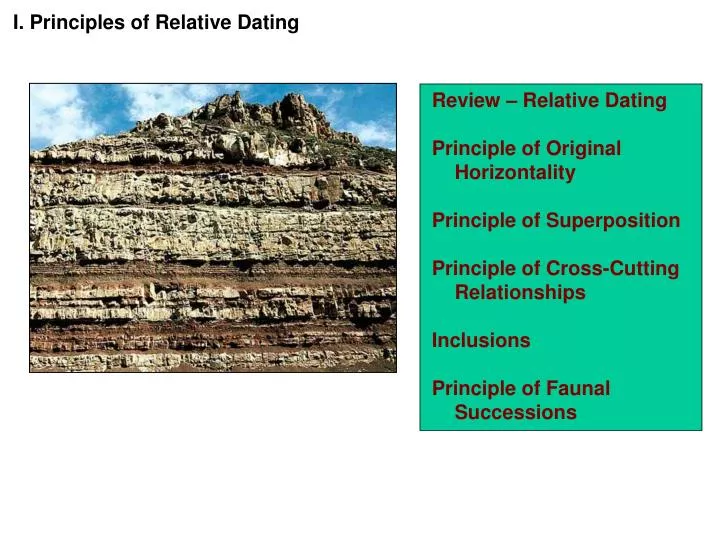 I. Principles of Relative Dating

Review – Relative Dating

Principle of Original Horizontality

Principle of Superposition

Principle of Cross-Cutting Relationships

Inclusions

Principle of Faunal Successions